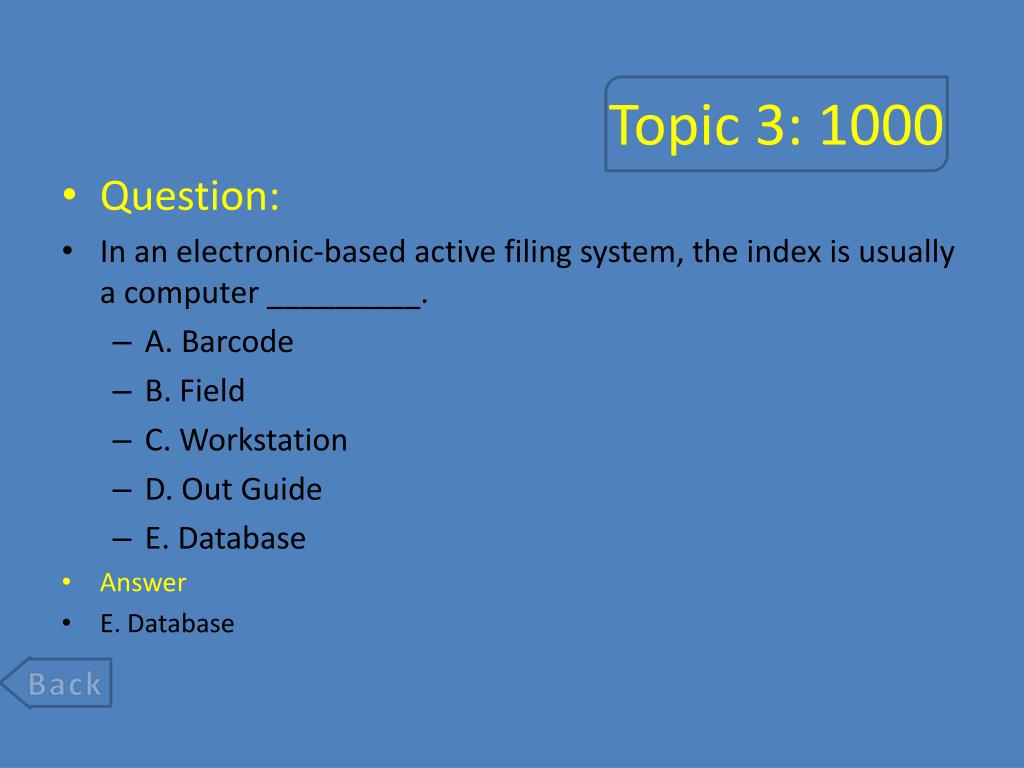 Topic 3: 1000

• Question:

• In an electronic-based active filing system, the index is usually a computer _________.

– A. Barcode

– B. Field

– C. Workstation

– D. Out Guide

– E. Database

• Answer

• E. Database

Back